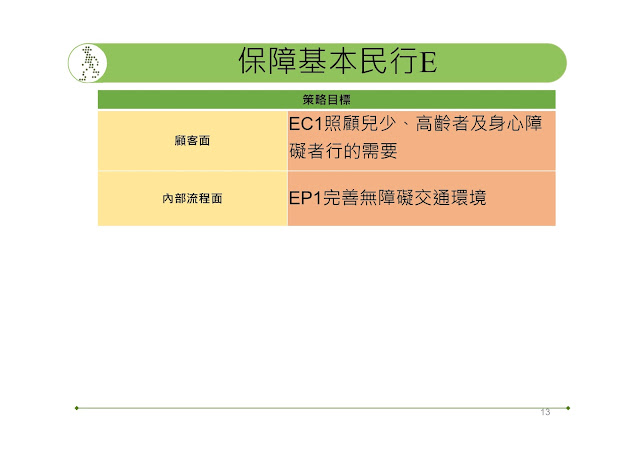 保障基本民行E

| 策略目標 | |
|---|---|
| 顧客面 | EC1照顧兒少、高齡者及身心障礙者行的需要 |
| 內部流程面 | EP1完善無障礙交通環境 |

13